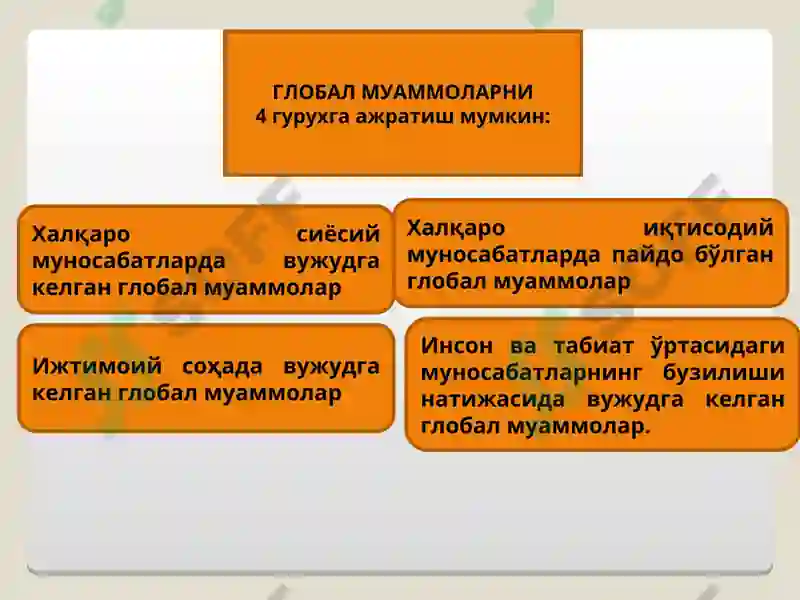 ГЛОБАЛ МУАММОЛАРНИ
4 гурухга ажратиш мумкин:

Халқаро сиёсий муносабатларда вужудга келган глобал муаммолар

Халқаро иқтисодий муносабатларда пайдо бўлган глобал муаммолар

Ижтимоий соҳада вужудга келган глобал муаммолар

Инсон ва табиат ўртасидаги муносабатларнинг бузилиши натижасида вужудга келган глобал муаммолар.